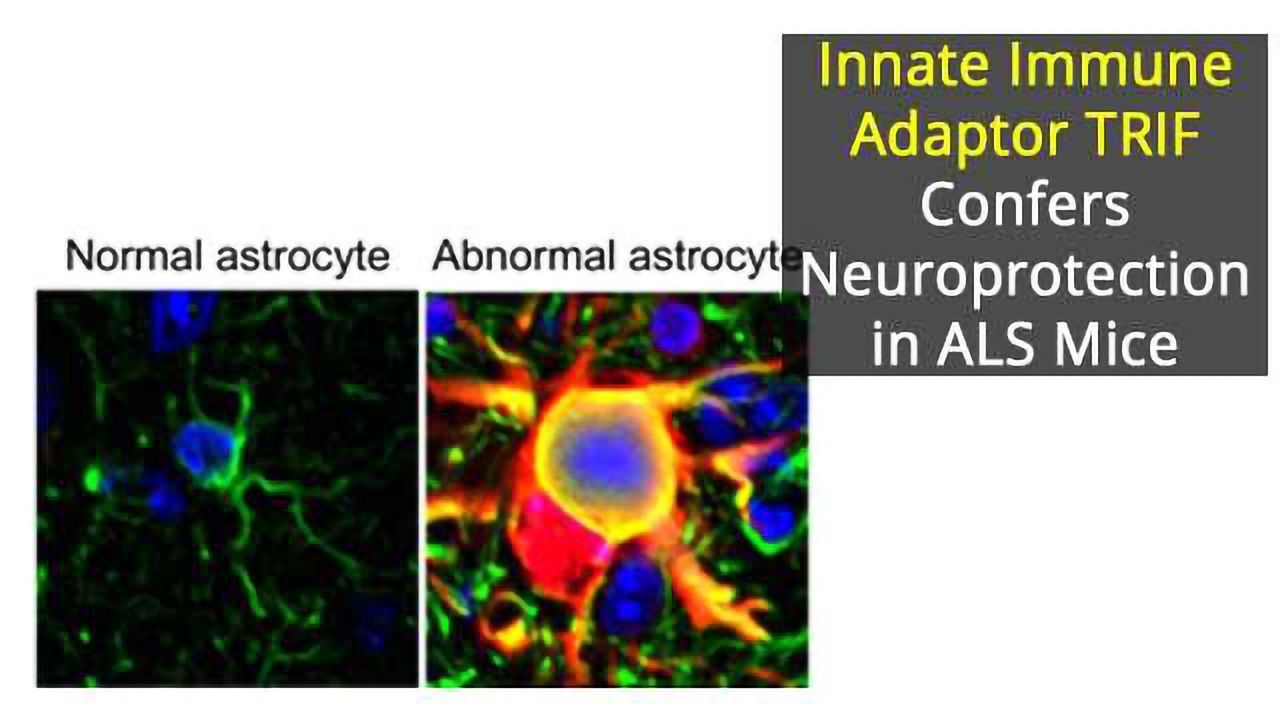 Normal astrocyte

Abnormal astrocyte

Innate Immune Adaptor TRIF Confers Neuroprotection in ALS Mice